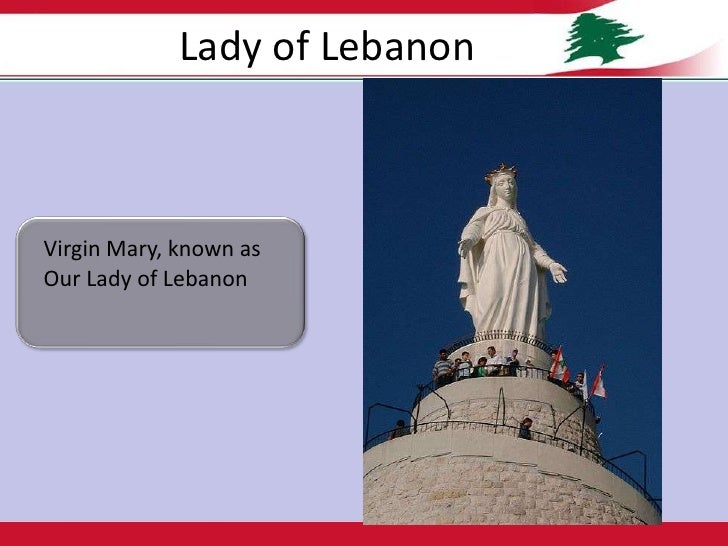 Lady of Lebanon

Virgin Mary, known as Our Lady of Lebanon